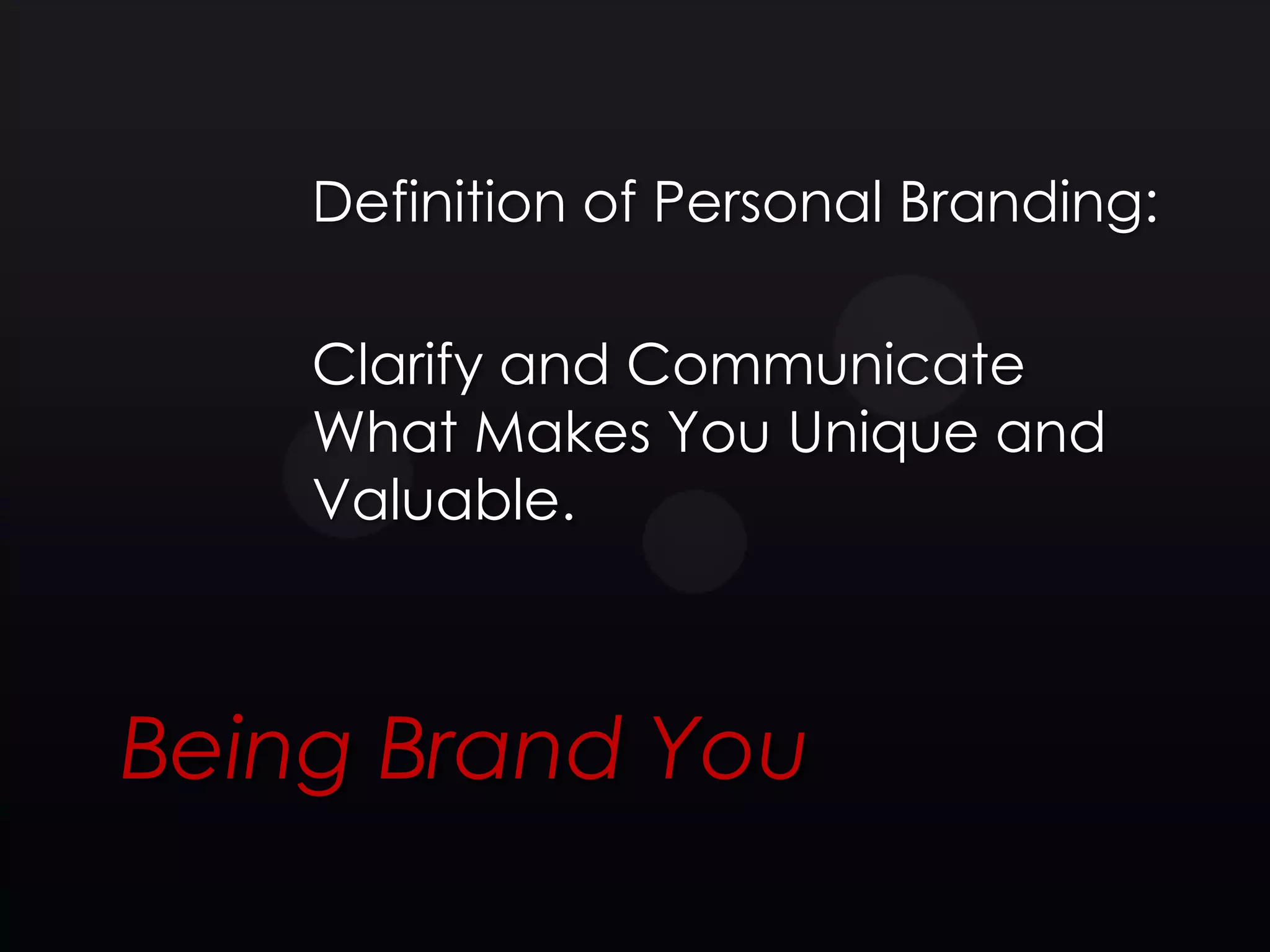 Definition of Personal Branding:

Clarify and Communicate What Makes You Unique and Valuable.

Being Brand You